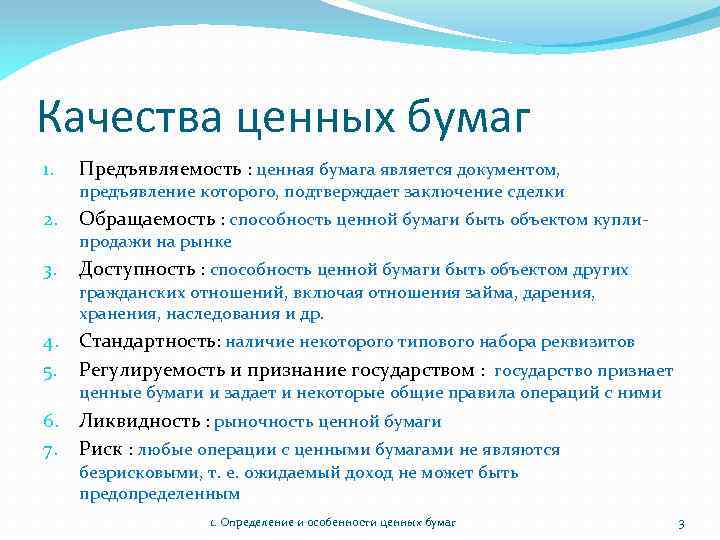 Качества ценных бумаг

1. Предъявляемость : ценная бумага является документом, предъявление которого, подтверждает заключение сделки
2. Обращаемость : способность ценной бумаги быть объектом купли-продажи на рынке
3. Доступность : способность ценной бумаги быть объектом других гражданских отношений, включая отношения займа, дарения, хранения, наследования и др.
4. Стандартность: наличие некоторого типового набора реквизитов
5. Регулируемость и признание государством : государство признает ценные бумаги и задает и некоторые общие правила операций с ними
6. Ликвидность : рыночность ценной бумаги
7. Риск : любые операции с ценными бумагами не являются безрисковыми, т. е. ожидаемый доход не может быть предопределенным

1. Определение и особенности ценных бумаг

3